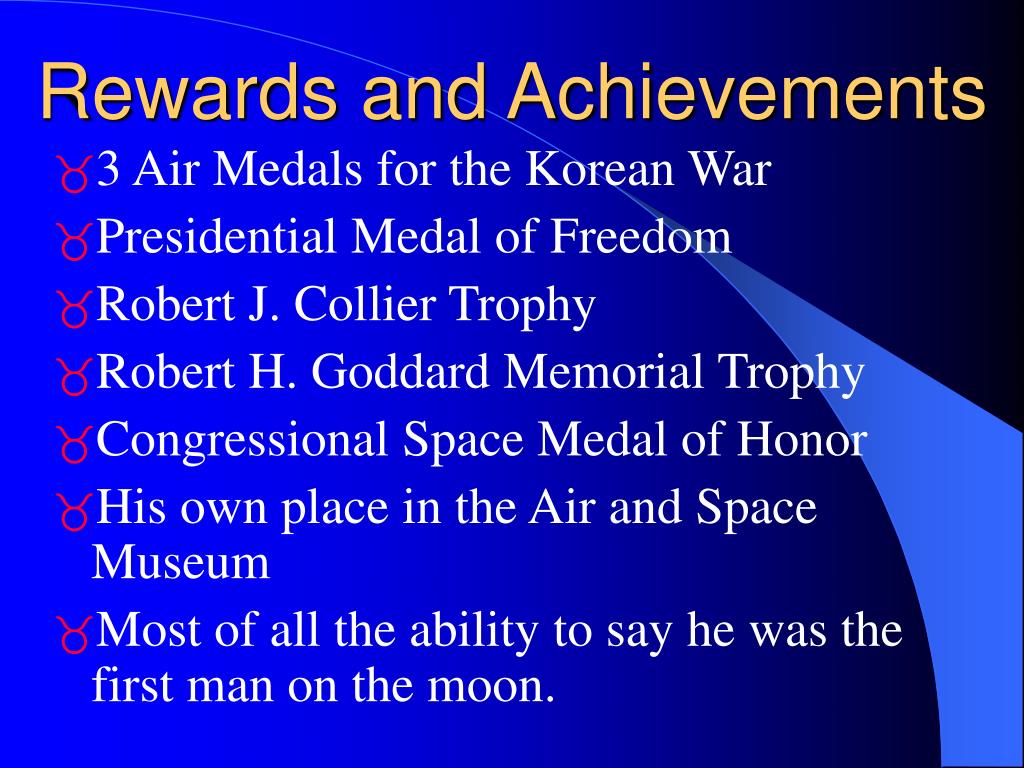 Rewards and Achievements

3 Air Medals for the Korean War

Presidential Medal of Freedom

Robert J. Collier Trophy

Robert H. Goddard Memorial Trophy

Congressional Space Medal of Honor

His own place in the Air and Space Museum

Most of all the ability to say he was the first man on the moon.